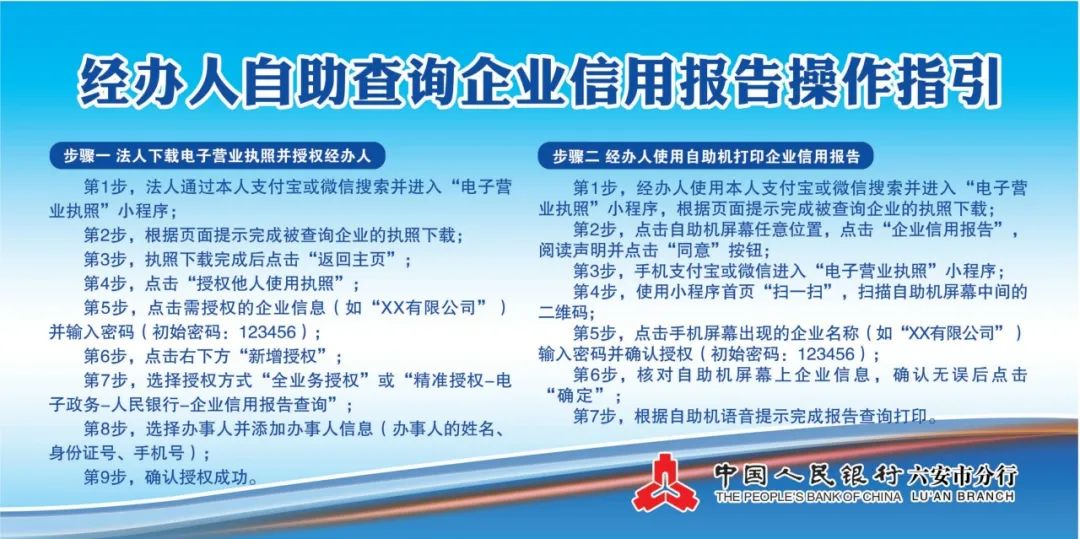 经办人自助查询企业信用报告操作指引

步骤一 法人下载电子营业执照并授权经办人

第1步，法人通过本人支付宝或微信搜索并进入“电子营业执照”小程序；

第2步，根据页面提示完成被查询企业的执照下载；

第3步，执照下载完成后点击“返回主页”；

第4步，点击“授权他人使用执照”；

第5步，点击需授权的企业信息（如“XX有限公司”）并输入密码（初始密码：123456）；

第6步，点击右下方“新增授权”；

第7步，选择授权方式“全业务授权”或“精准授权-电子政务-人民银行-企业信用报告查询”；

第8步，选择办事人并添加办事人信息（办事人的姓名、身份证号、手机号）；

第9步，确认授权成功。

步骤二 经办人使用自助机打印企业信用报告

第1步，经办人使用本人支付宝或微信搜索并进入“电子营业执照”小程序，根据页面提示完成被查询企业的执照下载；

第2步，点击自助机屏幕任意位置，点击“企业信用报告”，阅读声明并点击“同意”按钮；

第3步，手机支付宝或微信进入“电子营业执照”小程序；

第4步，使用小程序首页“扫一扫”，扫描自助机屏幕中间的二维码；

第5步，点击手机屏幕出现的企业名称（如“XX有限公司”）输入密码并确认授权（初始密码：123456）；

第6步，核对自助机屏幕上企业信息，确认无误后点击“确定”；

第7步，根据自助机语音提示完成报告查询打印。

中国人民银行六安市分行
THE PEOPLE'S BANK OF CHINA LU'AN BRANCH